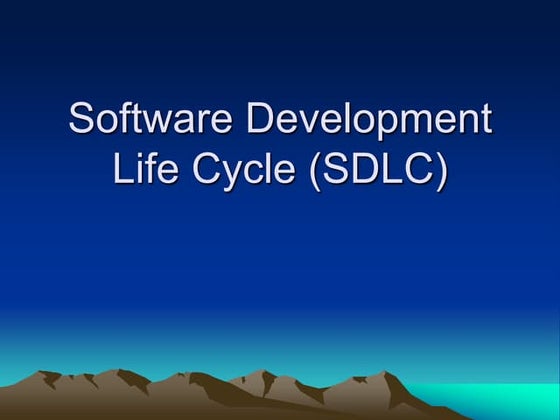 Software Development Life Cycle (SDLC)